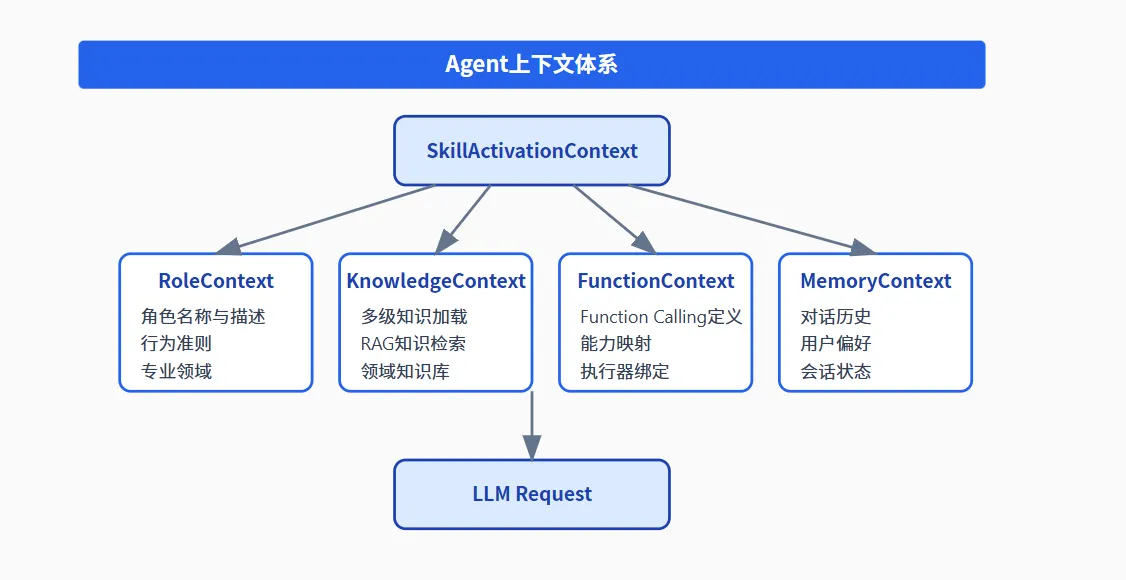 Agent上下文体系

SkillActivationContext

RoleContext
角色名称与描述
行为准则
专业领域

KnowledgeContext
多级知识加载
RAG知识检索
领域知识库

FunctionContext
Function Calling定义
能力映射
执行器绑定

MemoryContext
对话历史
用户偏好
会话状态

LLM Request